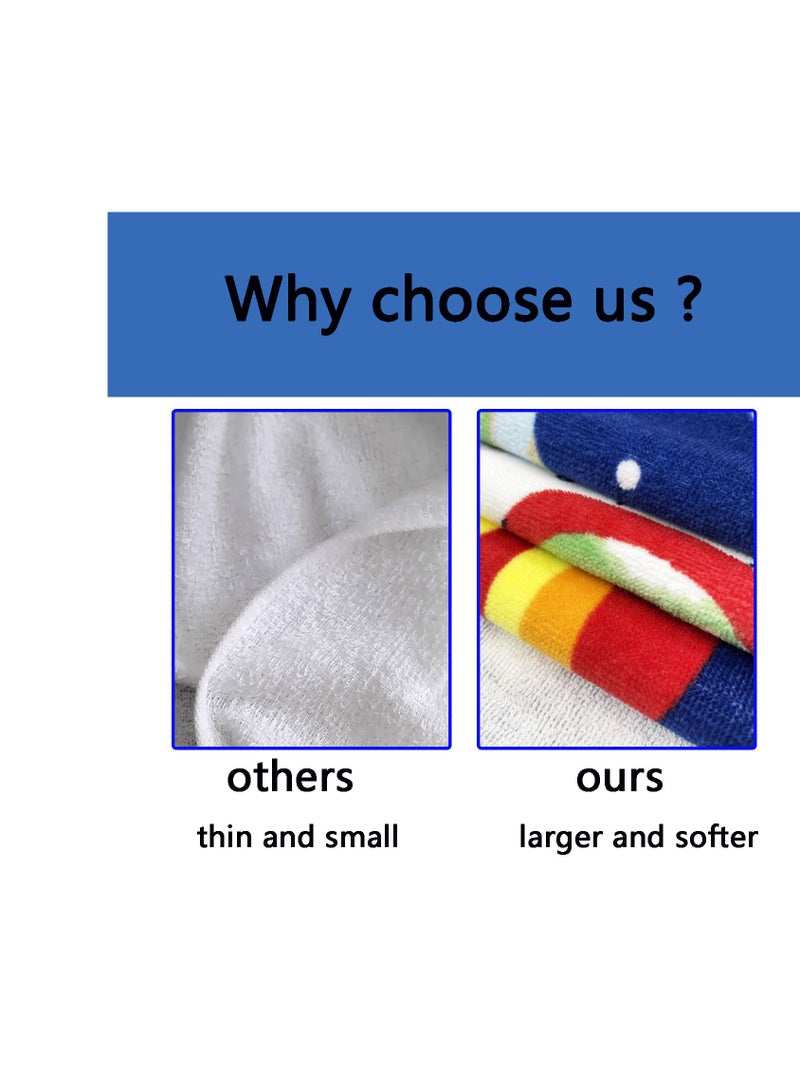 Why choose us ?

others

thin and small

ours

larger and softer